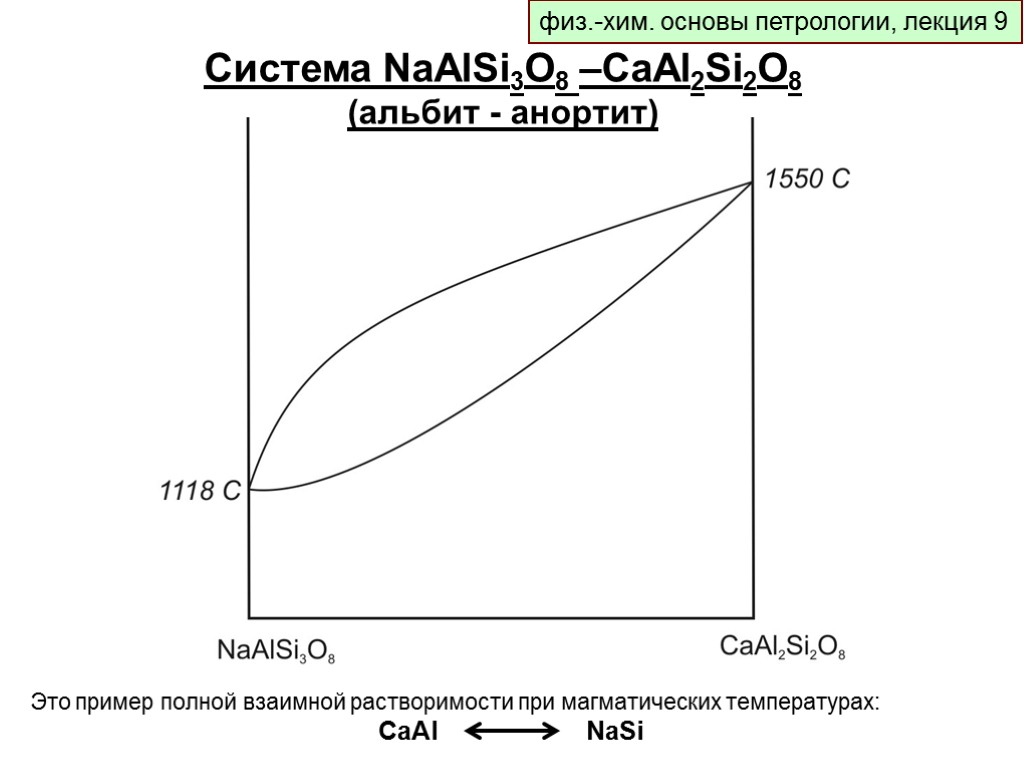 физ.-хим. основы петрологии, лекция 9

Система $NaAlSi_3O_8$ –$CaAl_2Si_2O_8$
(альбит - анортит)

1550 C

1118 C

$NaAlSi_3O_8$

$CaAl_2Si_2O_8$

Это пример полной взаимной растворимости при магматических температурах:
CaAl $\longleftrightarrow$ NaSi